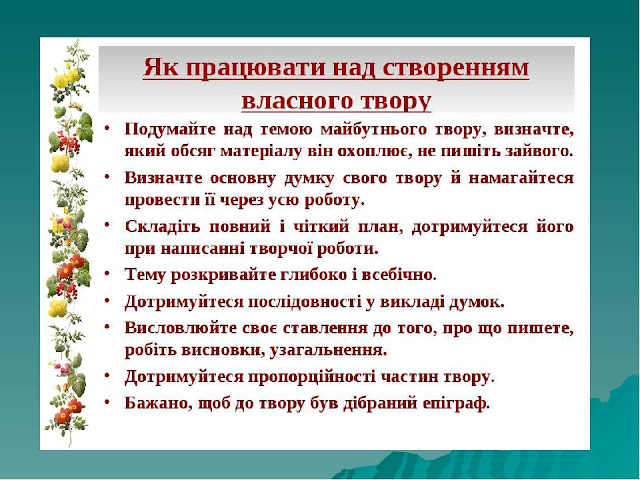 Як працювати над створенням власного твору

• Подумайте над темою майбутнього твору, визначте, який обсяг матеріалу він охоплює, не пишіть зайвого.
• Визначте основну думку свого твору й намагайтеся провести її через усю роботу.
• Складіть повний і чіткий план, дотримуйтеся його при написанні творчої роботи.
• Тему розкривайте глибоко і всебічно.
• Дотримуйтеся послідовності у викладі думок.
• Висловлюйте своє ставлення до того, про що пишете, робіть висновки, узагальнення.
• Дотримуйтеся пропорційності частин твору.
• Бажано, щоб до твору був дібраний епіграф.